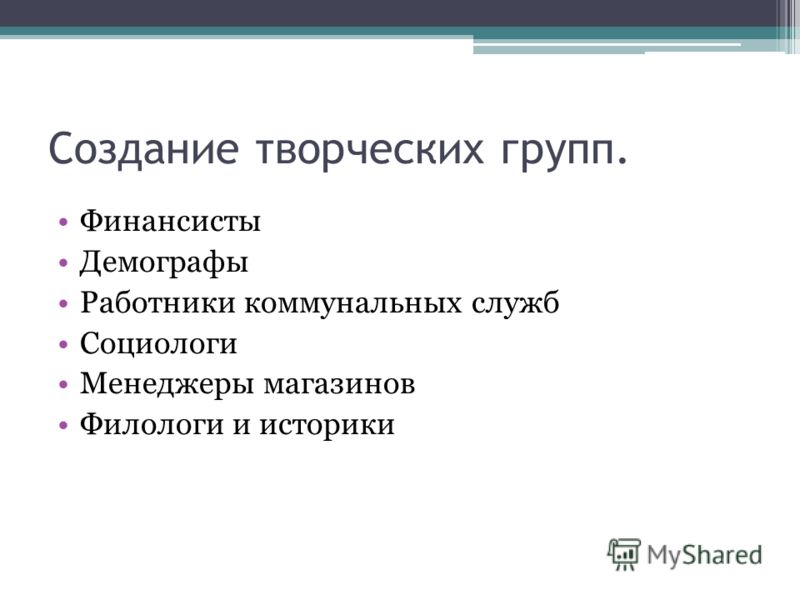 Создание творческих групп.

• Финансисты
• Демографы
• Работники коммунальных служб
• Социологи
• Менеджеры магазинов
• Филологи и историки

MyShared